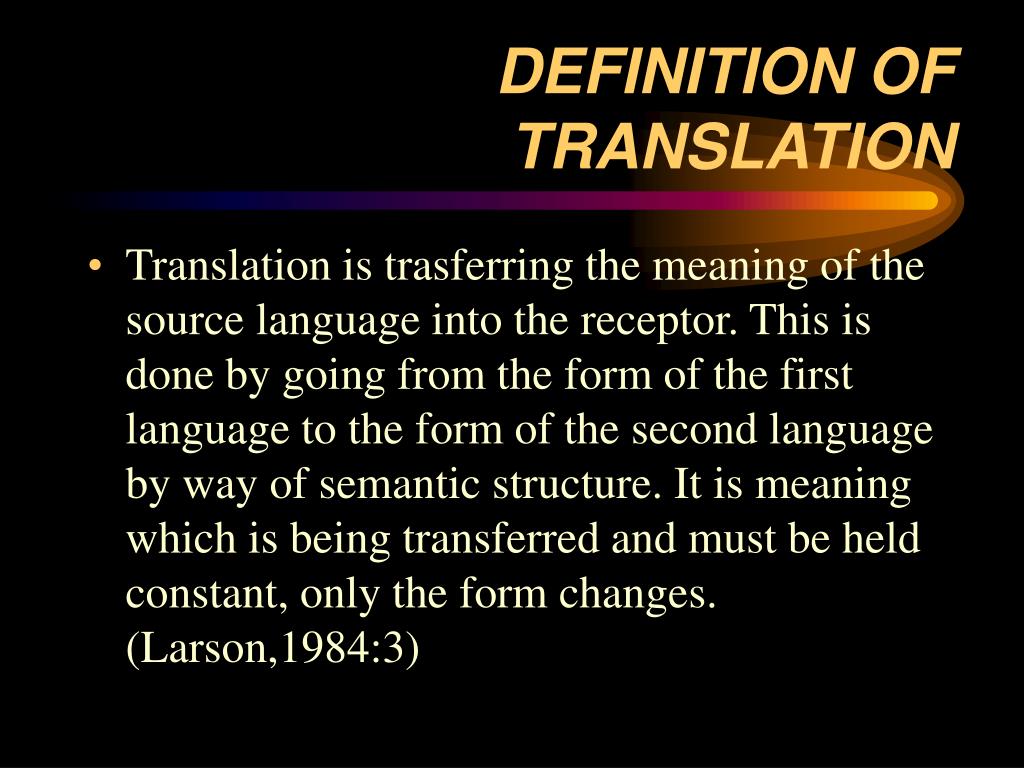 DEFINITION OF TRANSLATION

• Translation is trasferring the meaning of the source language into the receptor. This is done by going from the form of the first language to the form of the second language by way of semantic structure. It is meaning which is being transferred and must be held constant, only the form changes. (Larson,1984:3)